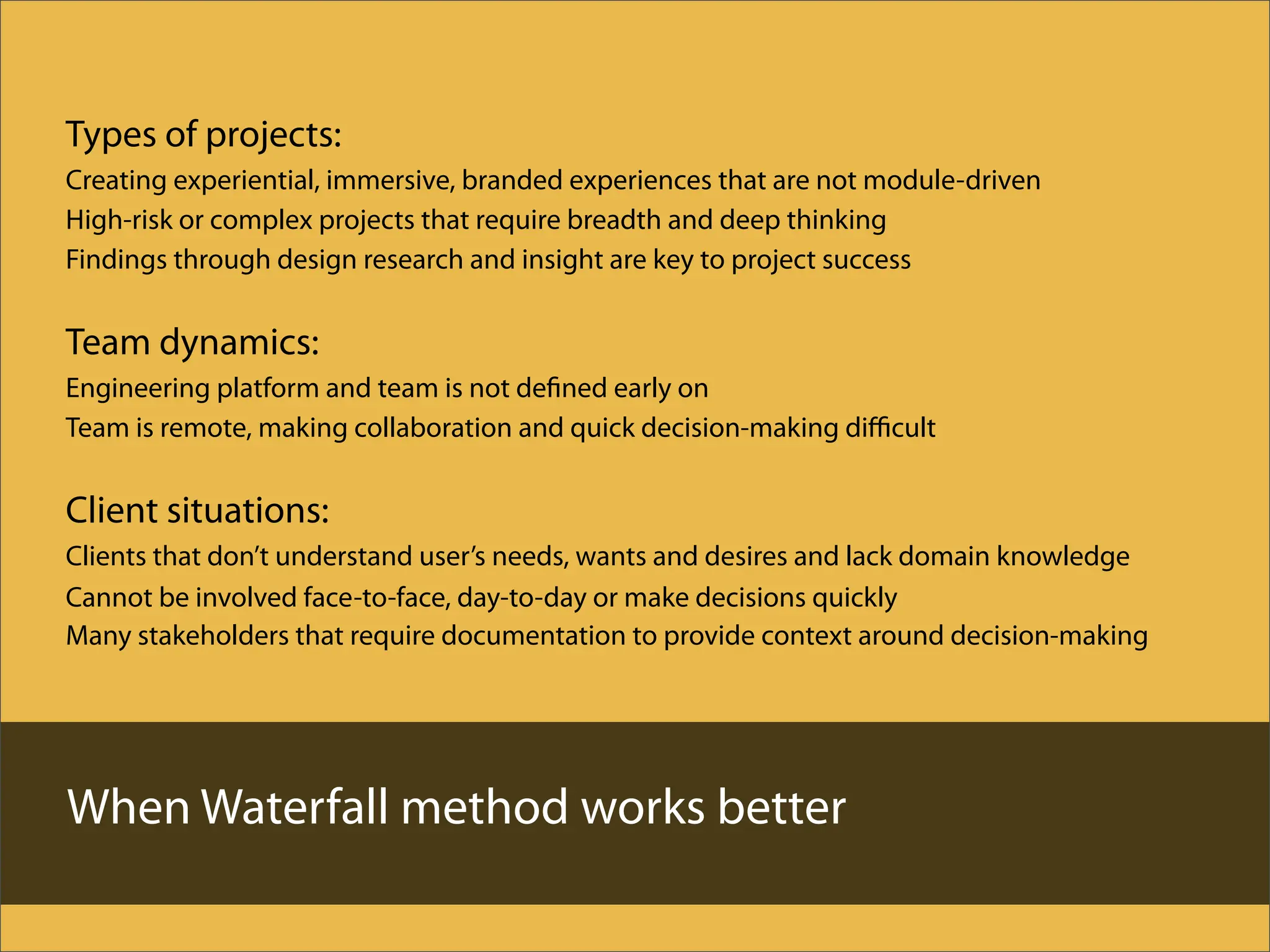 Types of projects:
Creating experiential, immersive, branded experiences that are not module-driven
High-risk or complex projects that require breadth and deep thinking
Findings through design research and insight are key to project success

Team dynamics:
Engineering platform and team is not defined early on
Team is remote, making collaboration and quick decision-making difficult

Client situations:
Clients that don't understand user's needs, wants and desires and lack domain knowledge
Cannot be involved face-to-face, day-to-day or make decisions quickly
Many stakeholders that require documentation to provide context around decision-making

When Waterfall method works better